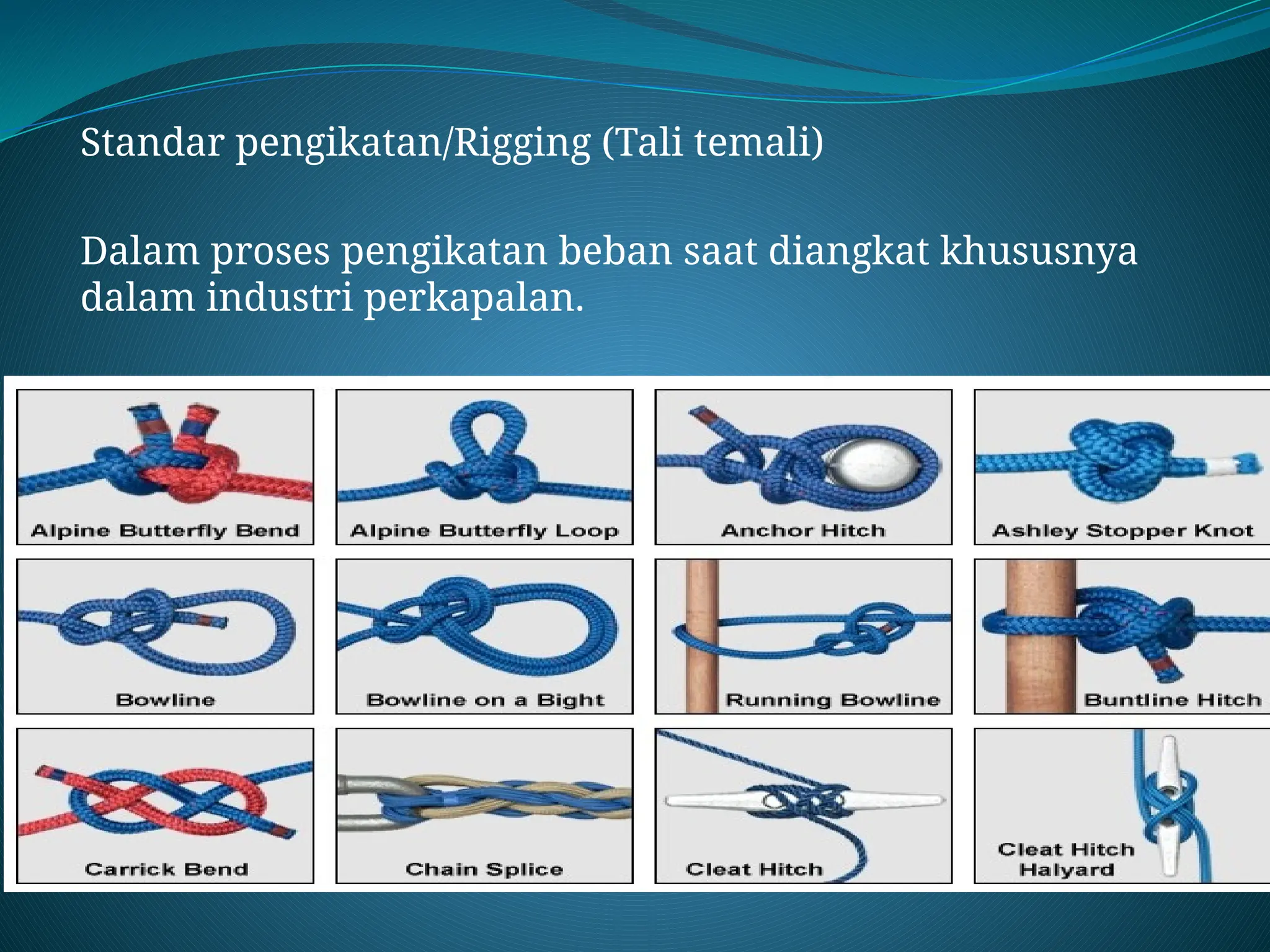 Standar pengikatan/Rigging (Tali temali)

Dalam proses pengikatan beban saat diangkat khususnya dalam industri perkapalan.

Alpine Butterfly Bend

Alpine Butterfly Loop

Anchor Hitch

Ashley Stopper Knot

Bowline

Bowline on a Bight

Running Bowline

Buntline Hitch

Carrick Bend

Chain Splice

Cleat Hitch

Cleat Hitch
Halyard